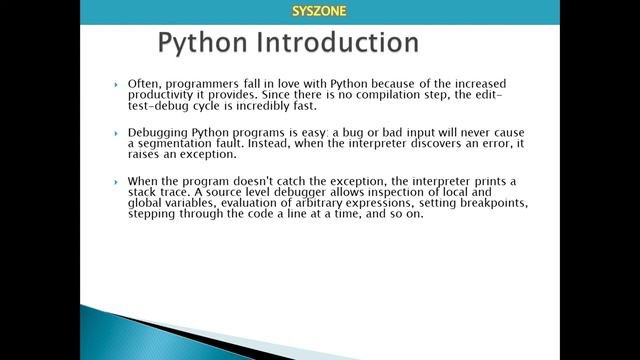 SYSZONE

Python Introduction

Often, programmers fall in love with Python because of the increased productivity it provides. Since there is no compilation step, the edit-test-debug cycle is incredibly fast.

Debugging Python programs is easy: a bug or bad input will never cause a segmentation fault. Instead, when the interpreter discovers an error, it raises an exception.

When the program doesn't catch the exception, the interpreter prints a stack trace. A source level debugger allows inspection of local and global variables, evaluation of arbitrary expressions, setting breakpoints, stepping through the code a line at a time, and so on.